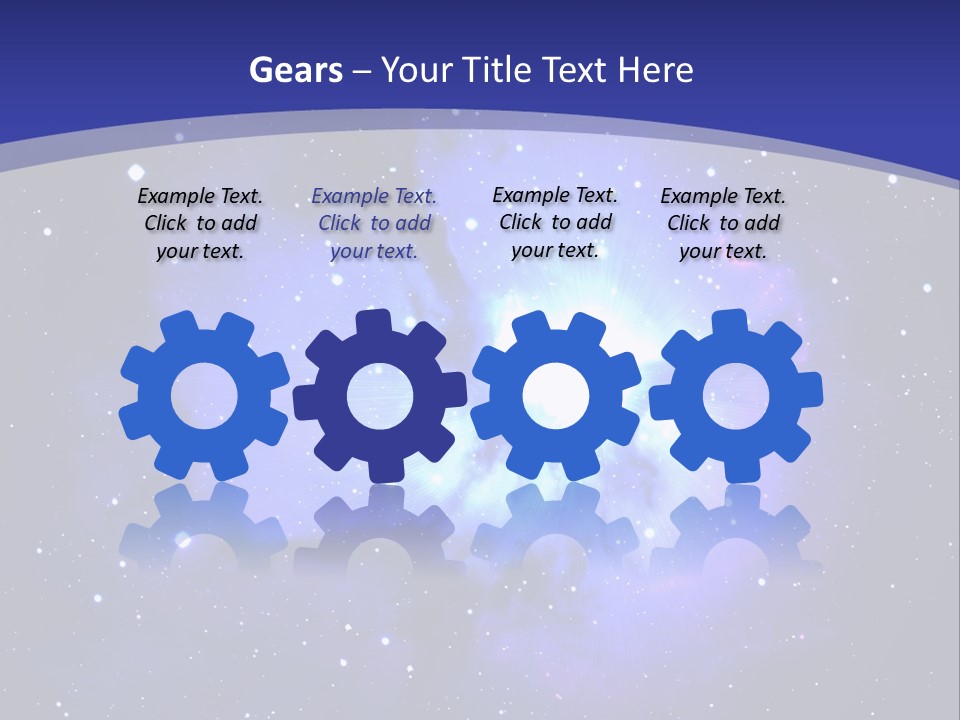 Gears – Your Title Text Here

Example Text. Click to add your text.

Example Text. Click to add your text.

Example Text. Click to add your text.

Example Text. Click to add your text.